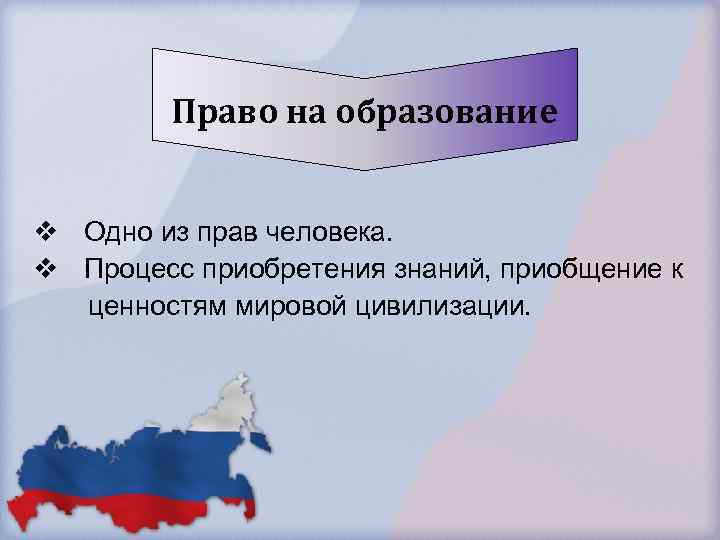 Право на образование

❖ Одно из прав человека.
❖ Процесс приобретения знаний, приобщение к ценностям мировой цивилизации.